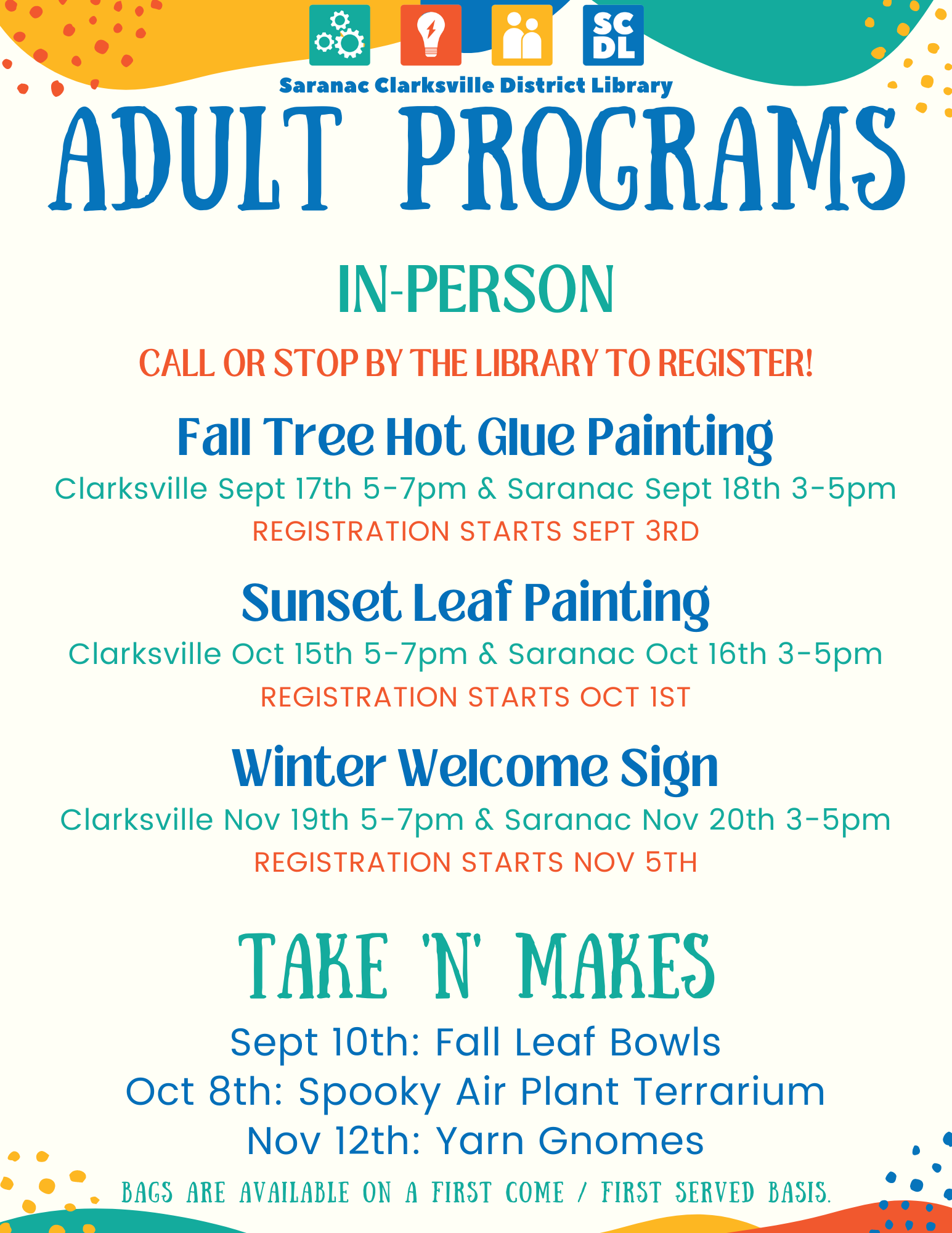 SC DL

Saranac Clarksville District Library

ADULT PROGRAMS

IN-PERSON

CALL OR STOP BY THE LIBRARY TO REGISTER!

Fall Tree Hot Glue Painting

Clarksville Sept 17th 5-7pm & Saranac Sept 18th 3-5pm

REGISTRATION STARTS SEPT 3RD

Sunset Leaf Painting

Clarksville Oct 15th 5-7pm & Saranac Oct 16th 3-5pm

REGISTRATION STARTS OCT 1ST

Winter Welcome Sign

Clarksville Nov 19th 5-7pm & Saranac Nov 20th 3-5pm

REGISTRATION STARTS NOV 5TH

TAKE 'N' MAKES

Sept 10th: Fall Leaf Bowls
Oct 8th: Spooky Air Plant Terrarium
Nov 12th: Yarn Gnomes

BAGS ARE AVAILABLE ON A FIRST COME / FIRST SERVED BASIS.